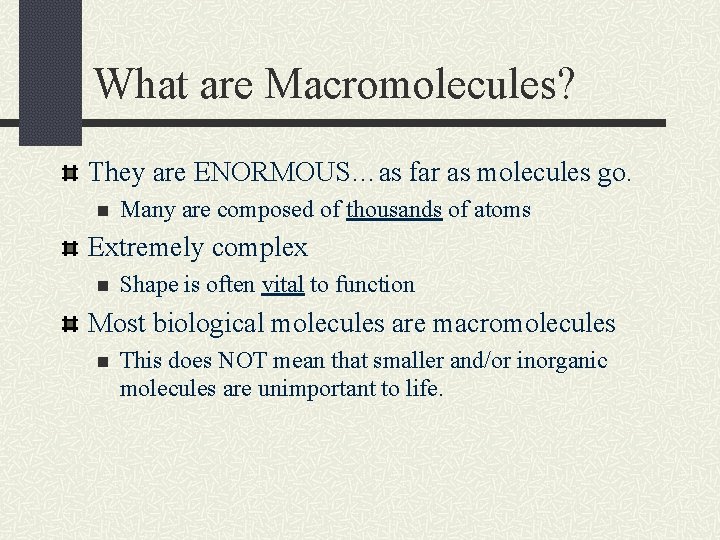 What are Macromolecules?

They are ENORMOUS…as far as molecules go.

Many are composed of thousands of atoms

Extremely complex

Shape is often vital to function

Most biological molecules are macromolecules

This does NOT mean that smaller and/or inorganic molecules are unimportant to life.